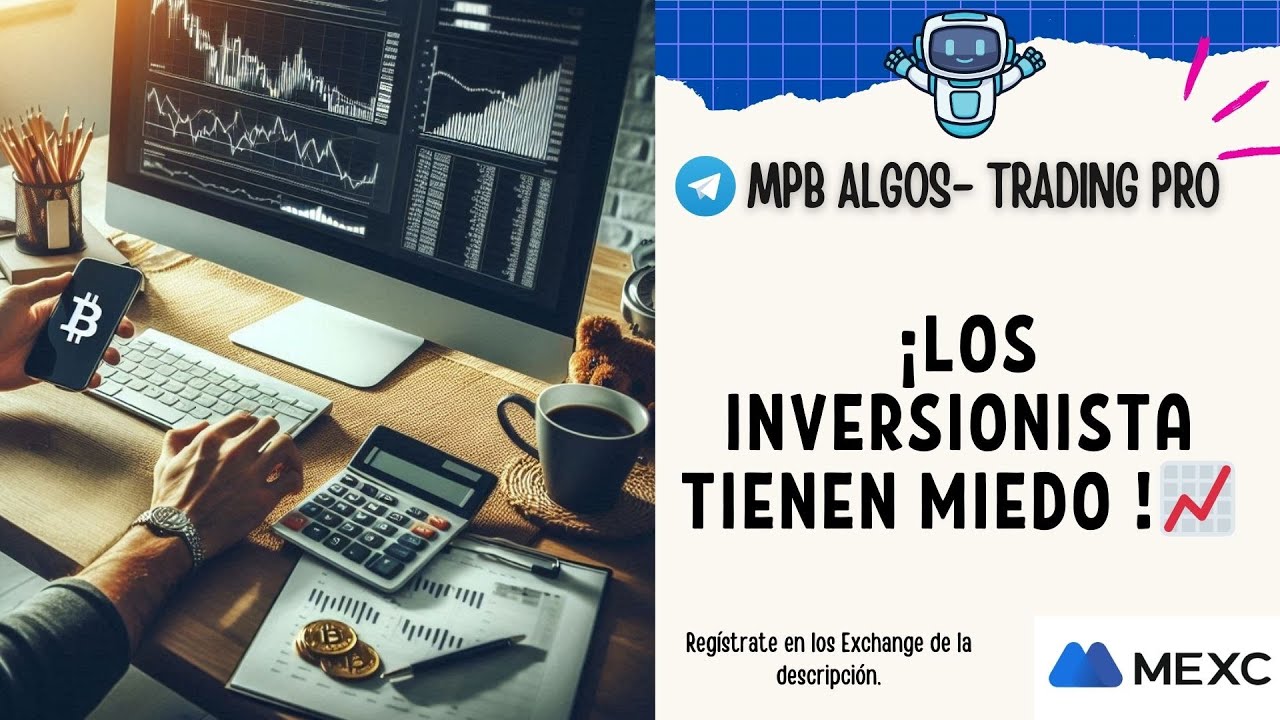 MPB ALGOS- TRADING PRO

¡LOS INVERSIONISTA TIENEN MIEDO !

Regístrate en los Exchange de la descripción.

MEXC